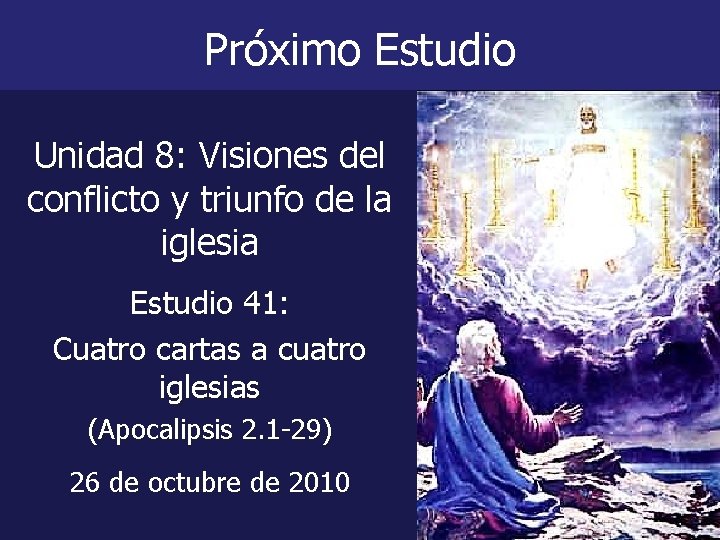 Próximo Estudio

Unidad 8: Visiones del conflicto y triunfo de la iglesia

Estudio 41:

Cuatro cartas a cuatro iglesias

(Apocalipsis 2.1-29)

26 de octubre de 2010